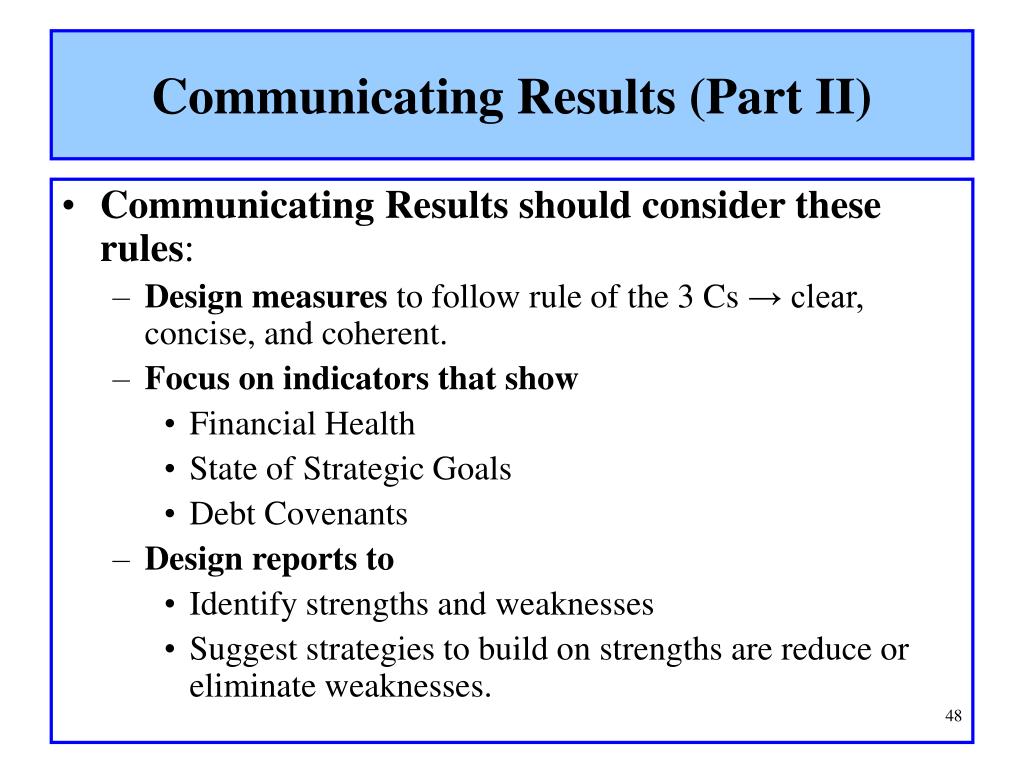 Communicating Results (Part II)

• Communicating Results should consider these rules:
 – Design measures to follow rule of the 3 Cs → clear, concise, and coherent.
 – Focus on indicators that show
  • Financial Health
  • State of Strategic Goals
  • Debt Covenants
 – Design reports to
  • Identify strengths and weaknesses
  • Suggest strategies to build on strengths are reduce or eliminate weaknesses.

48